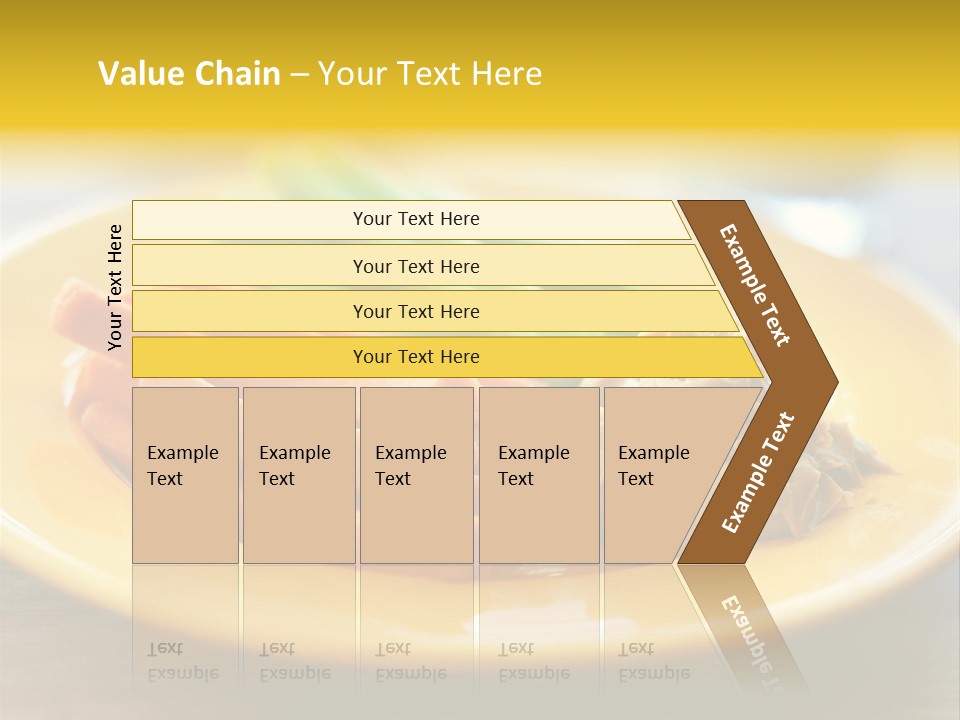 Value Chain – Your Text Here

Your Text Here

Your Text Here

Your Text Here

Your Text Here

Your Text Here

Example Text

Example Text

Example Text

Example Text

Example Text

Example Text

Example Text